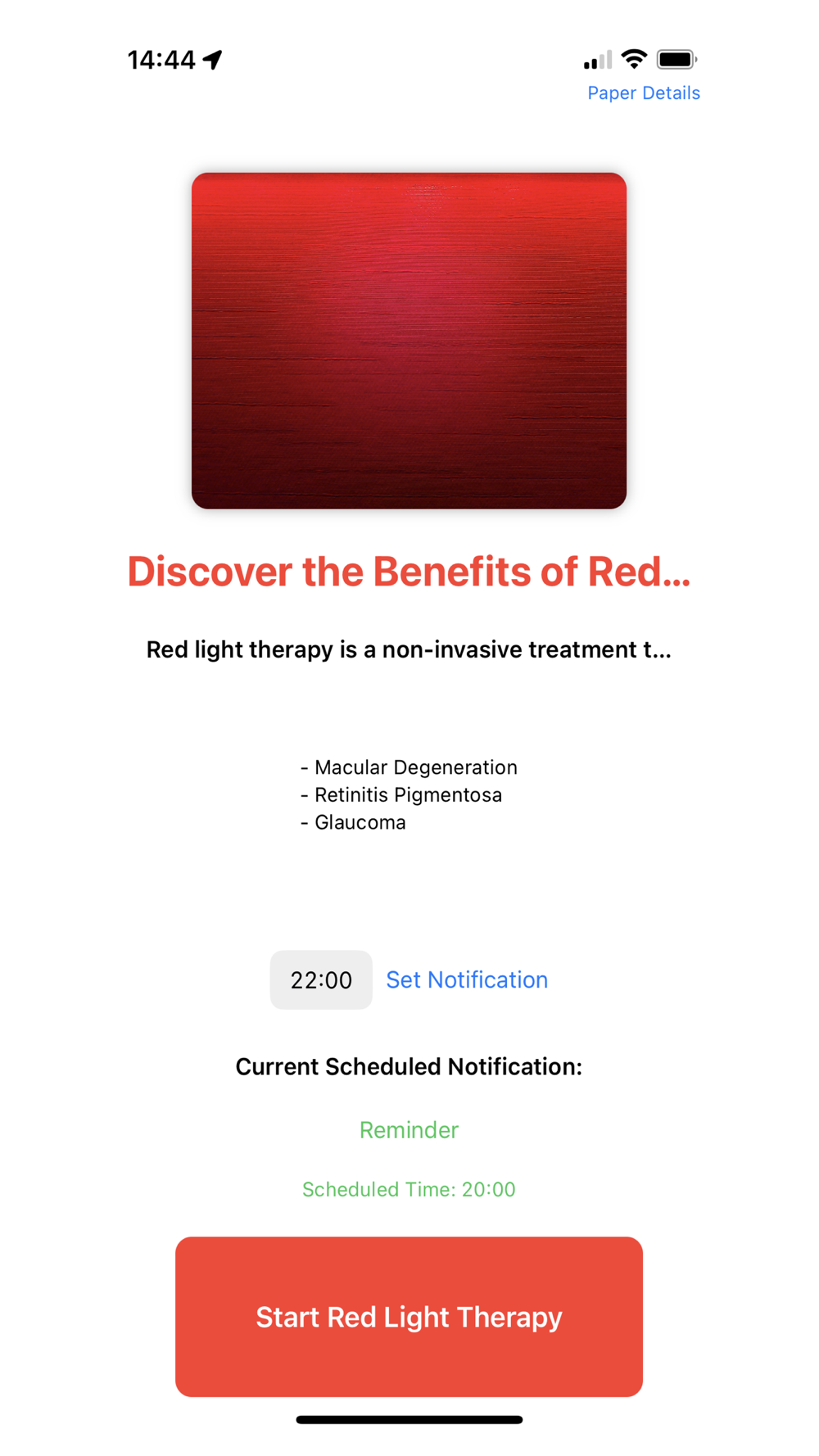 14:44

Paper Details

Discover the Benefits of Red...

Red light therapy is a non-invasive treatment t...

- Macular Degeneration
- Retinitis Pigmentosa
- Glaucoma

22:00 Set Notification

Current Scheduled Notification:

Reminder

Scheduled Time: 20:00

Start Red Light Therapy